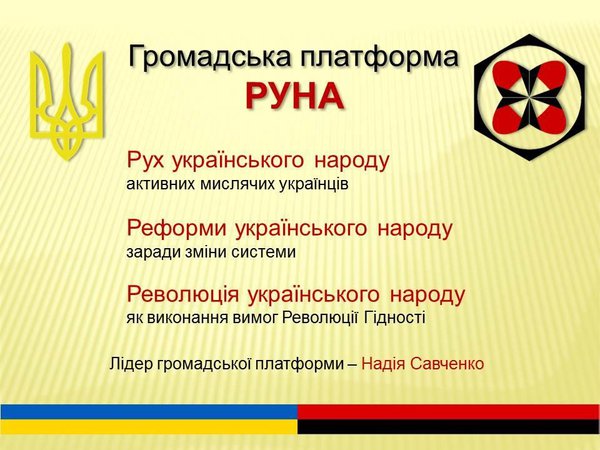 Громадська платформа
РУНА

Рух українського народу
активних мислячих українців

Реформи українського народу
заради зміни системи

Революція українського народу
як виконання вимог Революції Гідності

Лідер громадської платформи – Надія Савченко